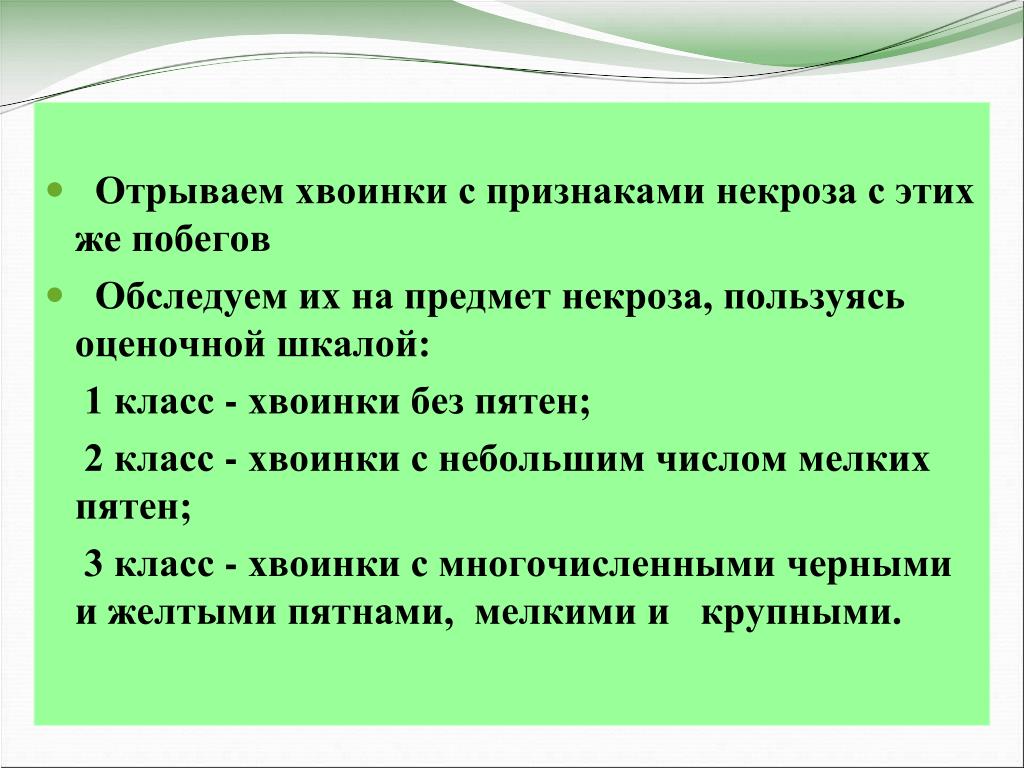 • Отрываем хвоинки с признаками некроза с этих же побегов

• Обследуем их на предмет некроза, пользуясь оценочной шкалой:

1 класс - хвоинки без пятен;

2 класс - хвоинки с небольшим числом мелких пятен;

3 класс - хвоинки с многочисленными черными и желтыми пятнами, мелкими и крупными.